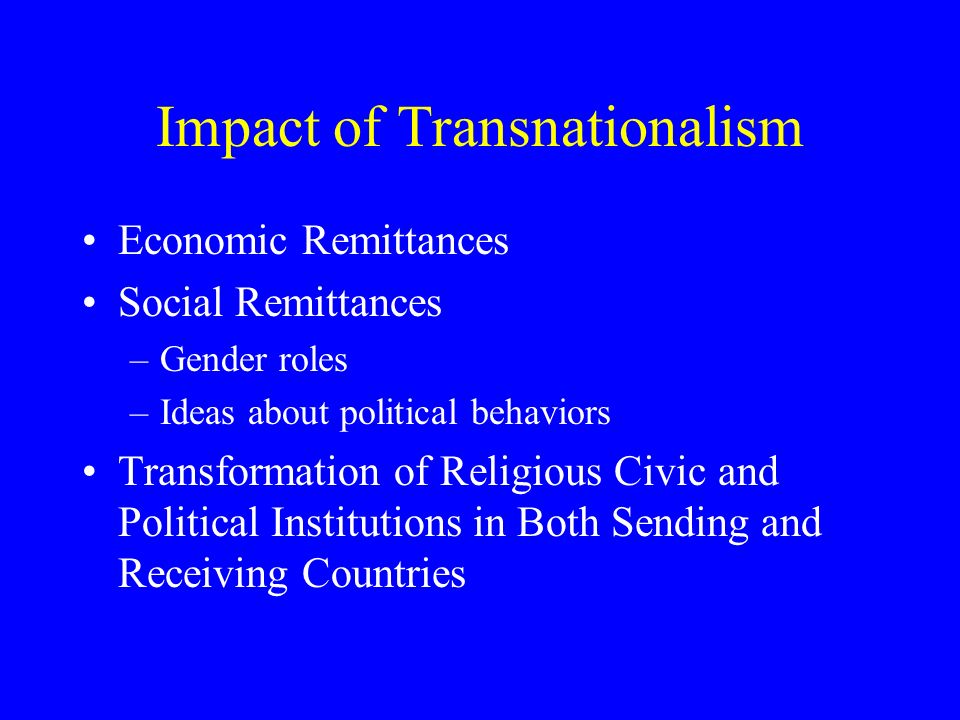 Impact of Transnationalism

• Economic Remittances
• Social Remittances
– Gender roles
– Ideas about political behaviors
• Transformation of Religious Civic and Political Institutions in Both Sending and Receiving Countries